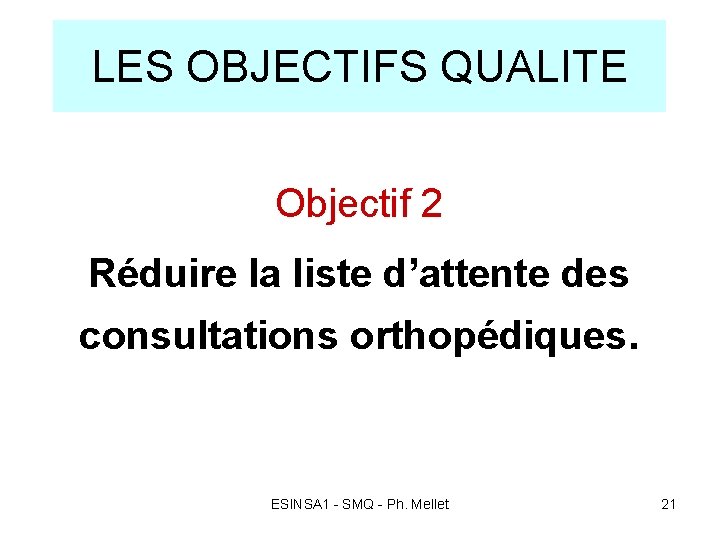 LES OBJECTIFS QUALITE

Objectif 2

Réduire la liste d'attente des consultations orthopédiques.

ESINSA1 - SMQ - Ph. Mellet

21